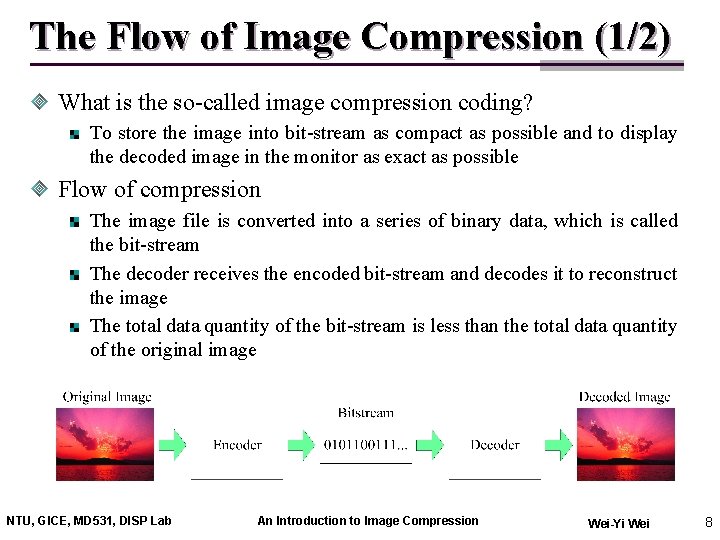 The Flow of Image Compression (1/2)

What is the so-called image compression coding?

To store the image into bit-stream as compact as possible and to display the decoded image in the monitor as exact as possible

Flow of compression

The image file is converted into a series of binary data, which is called the bit-stream

The decoder receives the encoded bit-stream and decodes it to reconstruct the image

The total data quantity of the bit-stream is less than the total data quantity of the original image

Original Image

Encoder

Bitstream

0101100111...

Decoder

Decoded Image

NTU, GICE, MD531, DISP Lab

An Introduction to Image Compression

Wei-Yi Wei

8